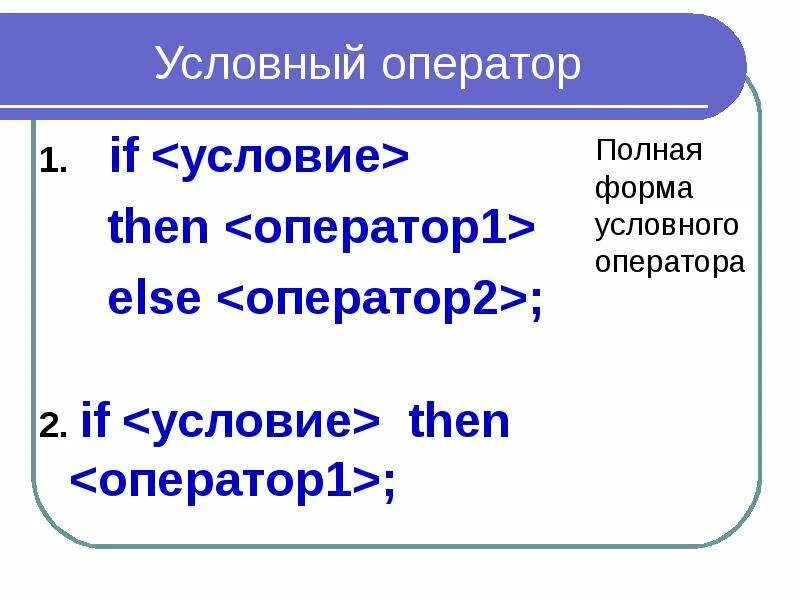 Условный оператор

1. if <условие>
then <оператор1>
else <оператор2>;

Полная форма условного оператора

2. if <условие> then <оператор1>;